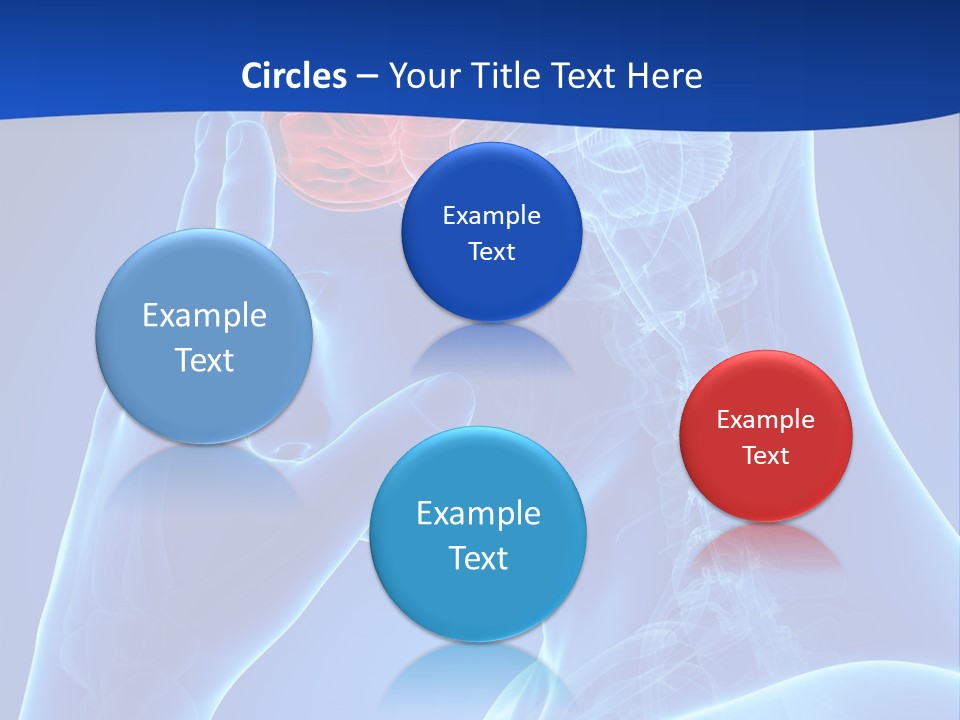 Circles – Your Title Text Here

Example Text

Example Text

Example Text

Example Text